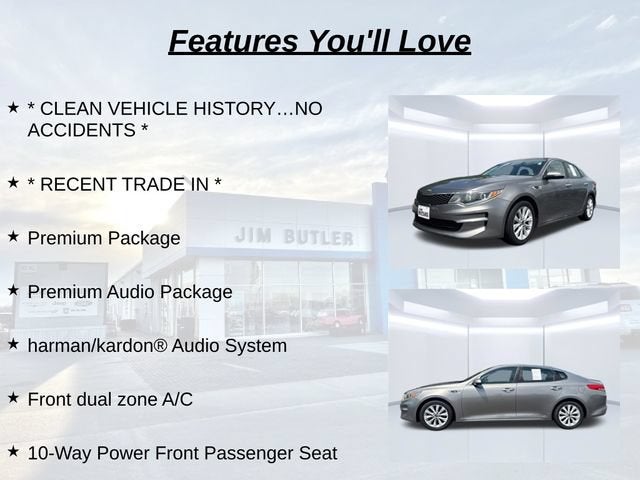 Features You'll Love

★ * CLEAN VEHICLE HISTORY…NO ACCIDENTS *

★ * RECENT TRADE IN *

★ Premium Package

★ Premium Audio Package

★ harman/kardon® Audio System

★ Front dual zone A/C

★ 10-Way Power Front Passenger Seat

JIM BUTLER